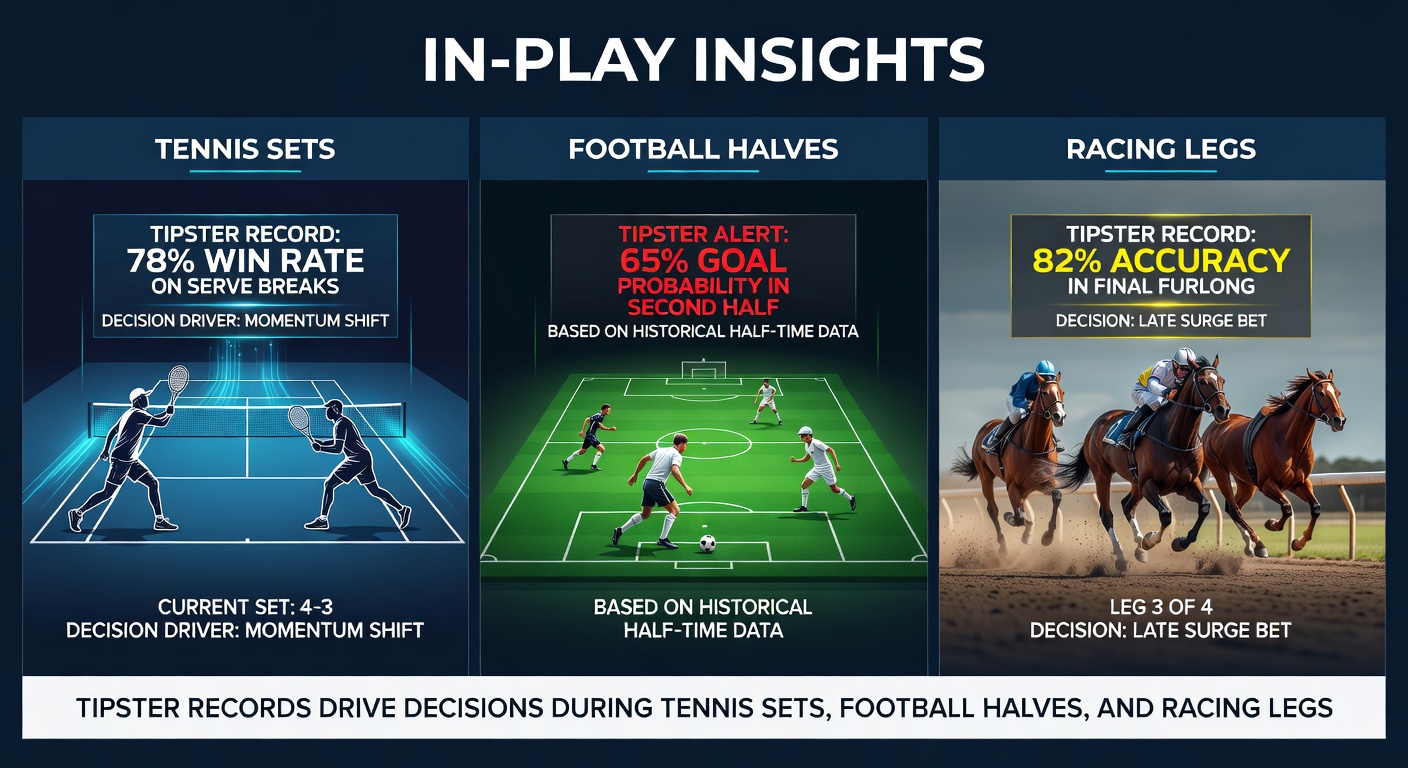 IN-PLAY INSIGHTS

TENNIS SETS

TIPSTER RECORD:
78% WIN RATE
ON SERVE BREAKS

DECISION DRIVER: MOMENTUM SHIFT

CURRENT SET: 4-3
DECISION DRIVER: MOMENTUM SHIFT

FOOTBALL HALVES

TIPSTER ALERT:
65% GOAL
PROBABILITY IN
SECOND HALF

BASED ON HISTORICAL HALF-TIME DATA

BASED ON HISTORICAL
HALF-TIME DATA

RACING LEGS

TIPSTER RECORD:
82% ACCURACY
IN FINAL FURLONG

DECISION: LATE SURGE BET

LEG 3 OF 4
DECISION: LATE SURGE BET

TIPSTER RECORDS DRIVE DECISIONS DURING TENNIS SETS, FOOTBALL HALVES, AND RACING LEGS